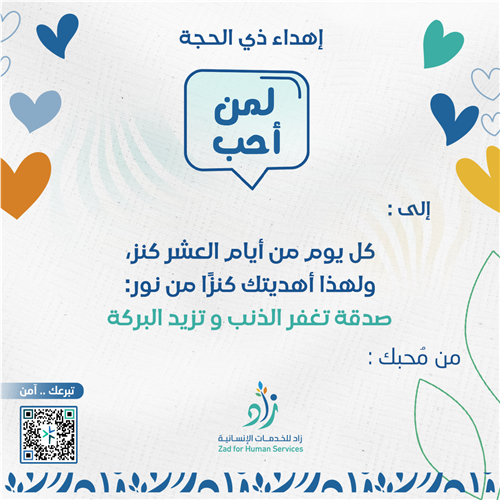 إهداء ذي الحجة

لمن أحب

إلى :

كل يوم من أيام العشر كنز،
ولهذا أهديتك كنزًا من نور:
صدقة تغفر الذنب و تزيد البركة

من مُحبك :

تبرعك .. آمن

زاد
زاد للخدمات الإنسانية
Zad for Human Services